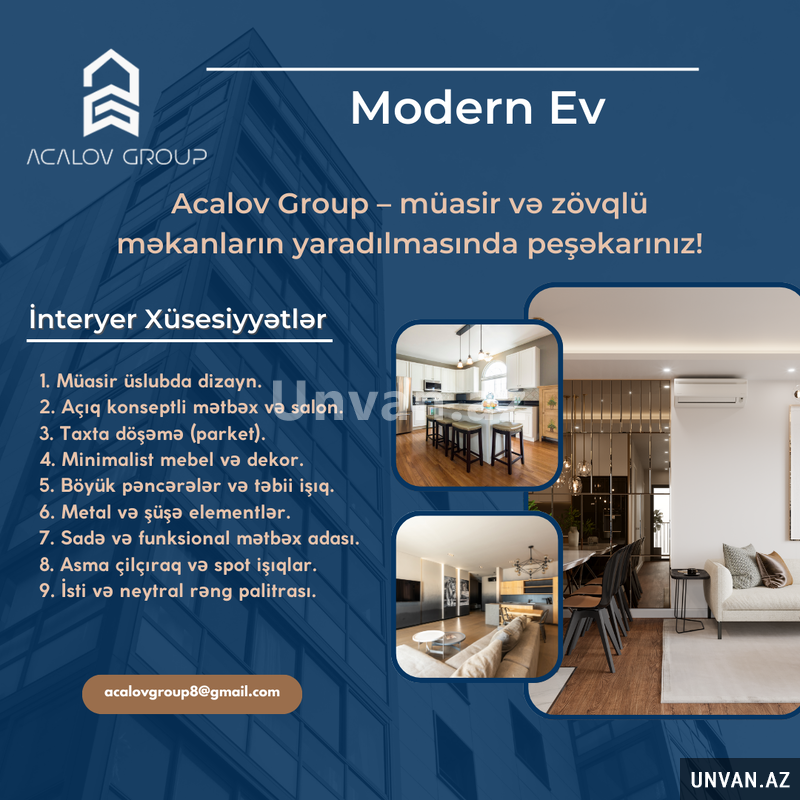 ACALOV GROUP

Modern Ev

Acalov Group – müasir və zövqlü məkanların yaradılmasında peşəkarınız!

İnteryer Xüsesiyyətlər

1. Müasir üslubda dizayn.
2. Açıq konseptli mətbəx və salon.
3. Taxta döşəmə (parket).
4. Minimalist mebel və dekor.
5. Böyük pəncərələr və təbii işıq.
6. Metal və şüşə elementlər.
7. Sadə və funksional mətbəx adası.
8. Asma çilçıraq və spot işıqlar.
9. İsti və neytral rəng palitrası.

Unvan.az

acalovgroup8@gmail.com

UNVAN.AZ